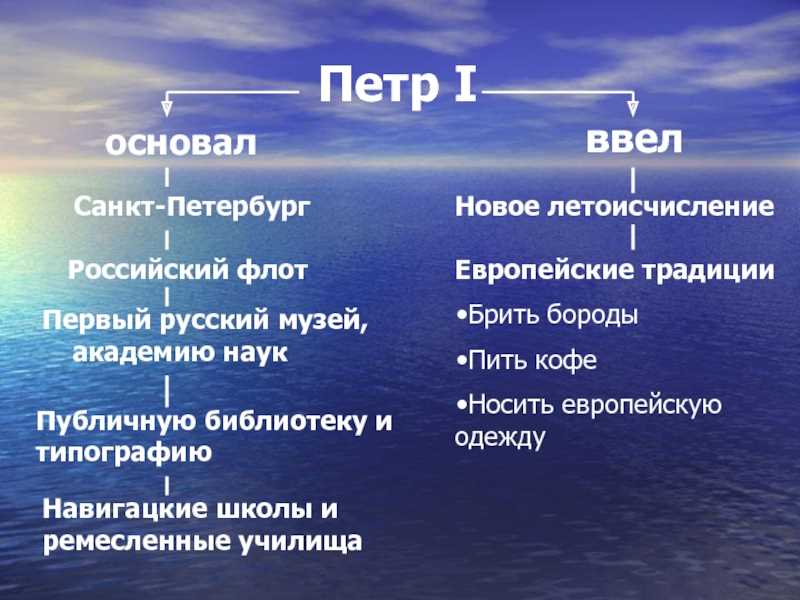 Петр I

основал

Санкт-Петербург

Российский флот

Первый русский музей, академию наук

Публичную библиотеку и типографию

Навигацкие школы и ремесленные училища

ввел

Новое летоисчисление

Европейские традиции

•Брить бороды

•Пить кофе

•Носить европейскую одежду